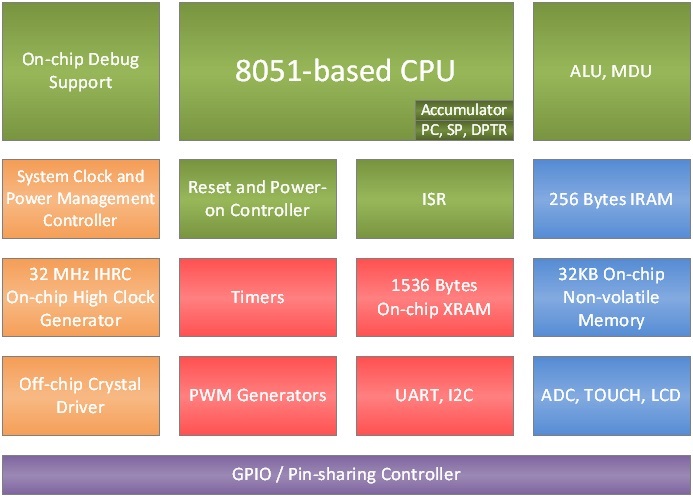 On-chip Debug Support

8051-based CPU

Accumulator

PC, SP, DPTR

ALU, MDU

System Clock and Power Management Controller

Reset and Power-on Controller

ISR

256 Bytes IRAM

32 MHz IHRC On-chip High Clock Generator

Timers

1536 Bytes On-chip XRAM

32KB On-chip Non-volatile Memory

Off-chip Crystal Driver

PWM Generators

UART, I2C

ADC, TOUCH, LCD

GPIO / Pin-sharing Controller